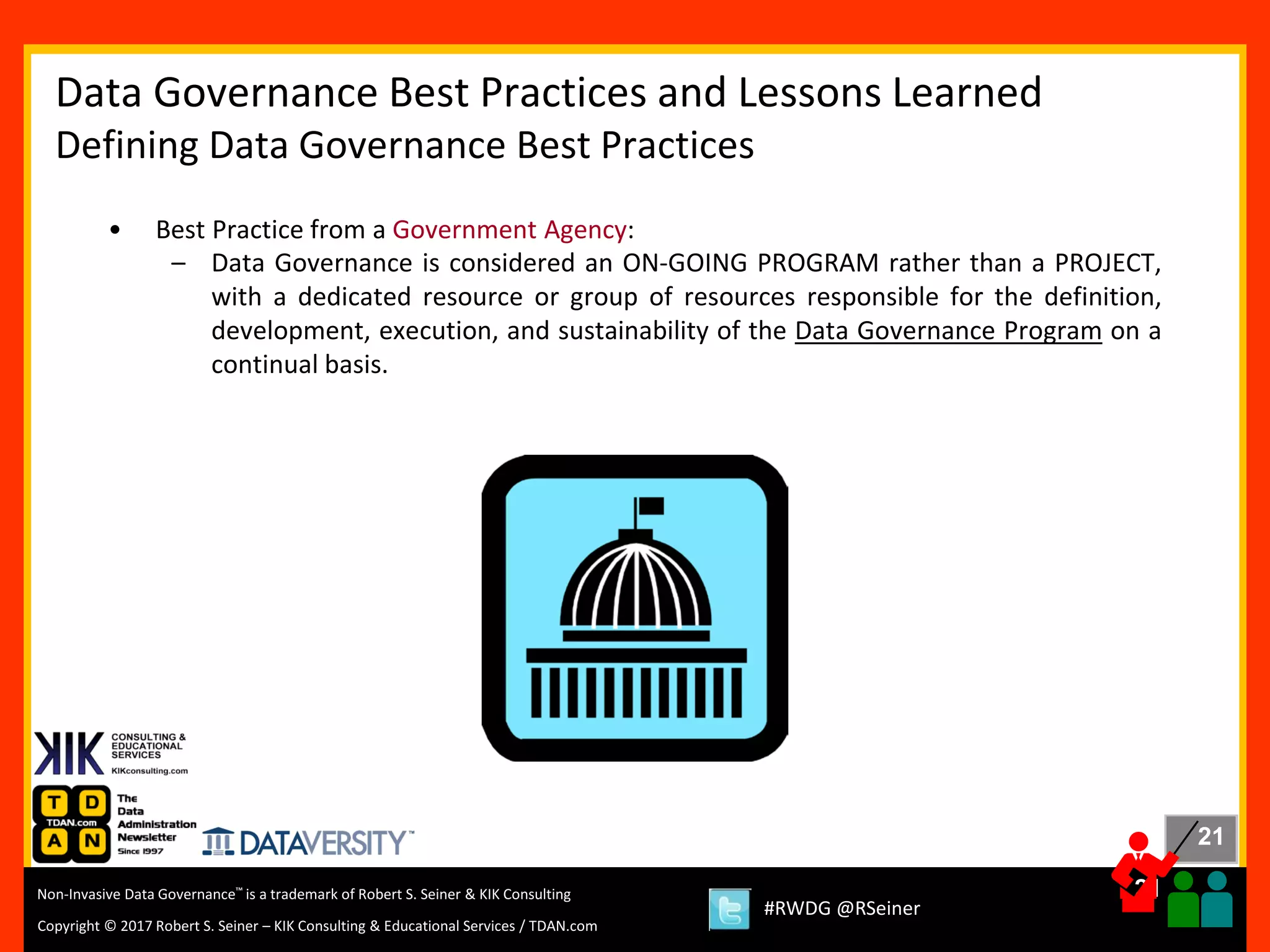 Data Governance Best Practices and Lessons Learned
Defining Data Governance Best Practices

• Best Practice from a Government Agency:
– Data Governance is considered an ON-GOING PROGRAM rather than a PROJECT, with a dedicated resource or group of resources responsible for the definition, development, execution, and sustainability of the Data Governance Program on a continual basis.

KIK CONSULTING & EDUCATIONAL SERVICES KIKconsulting.com

T D TDAN.com A N The Data Administration Newsletter Since 1997

DATAVERSITY™

21

Non-Invasive Data Governance™ is a trademark of Robert S. Seiner & KIK Consulting

Copyright © 2017 Robert S. Seiner – KIK Consulting & Educational Services / TDAN.com

#RWDG @RSeiner